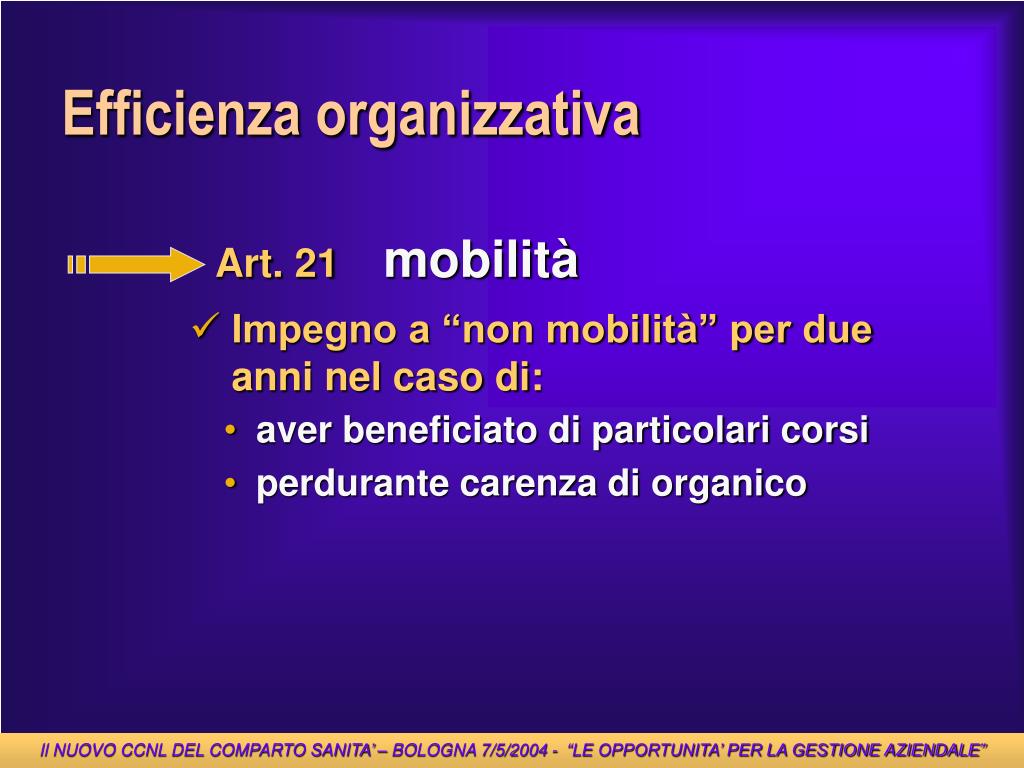 Efficienza organizzativa

Art. 21 mobilità

✓ Impegno a “non mobilità” per due anni nel caso di:

• aver beneficiato di particolari corsi
• perdurante carenza di organico

Il NUOVO CCNL DEL COMPARTO SANITA’ – BOLOGNA 7/5/2004 - “LE OPPORTUNITA’ PER LA GESTIONE AZIENDALE”